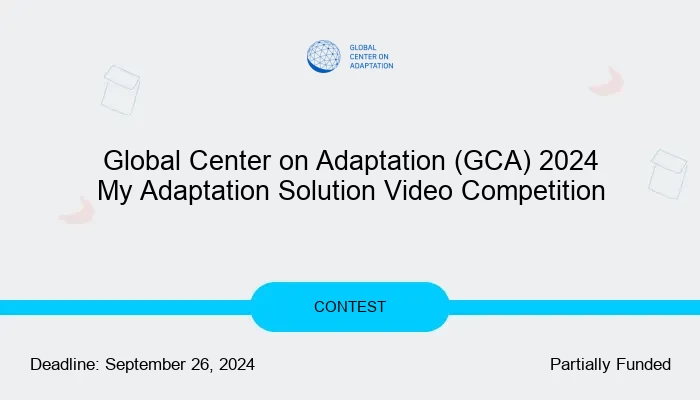 GLOBAL CENTER ON ADAPTATION

Global Center on Adaptation (GCA) 2024 My Adaptation Solution Video Competition

CONTEST

Deadline: September 26, 2024

Partially Funded